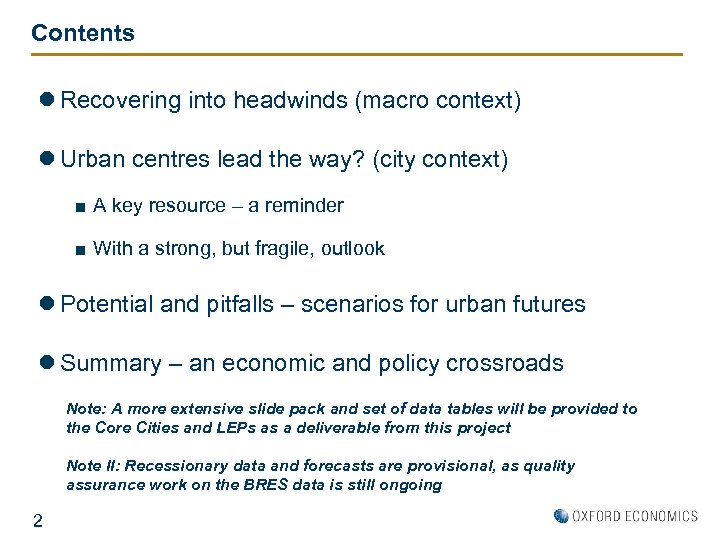 Contents

Recovering into headwinds (macro context)

Urban centres lead the way? (city context)

A key resource – a reminder

With a strong, but fragile, outlook

Potential and pitfalls – scenarios for urban futures

Summary – an economic and policy crossroads

Note: A more extensive slide pack and set of data tables will be provided to the Core Cities and LEPs as a deliverable from this project

Note II: Recessionary data and forecasts are provisional, as quality assurance work on the BRES data is still ongoing

2

OXFORD ECONOMICS